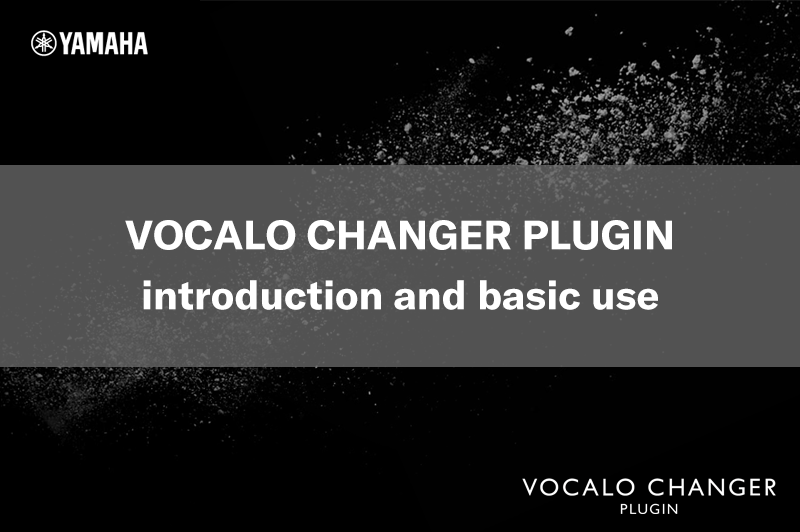 YAMAHA

VOCALO CHANGER PLUGIN
introduction and basic use

VOCALO CHANGER
PLUGIN